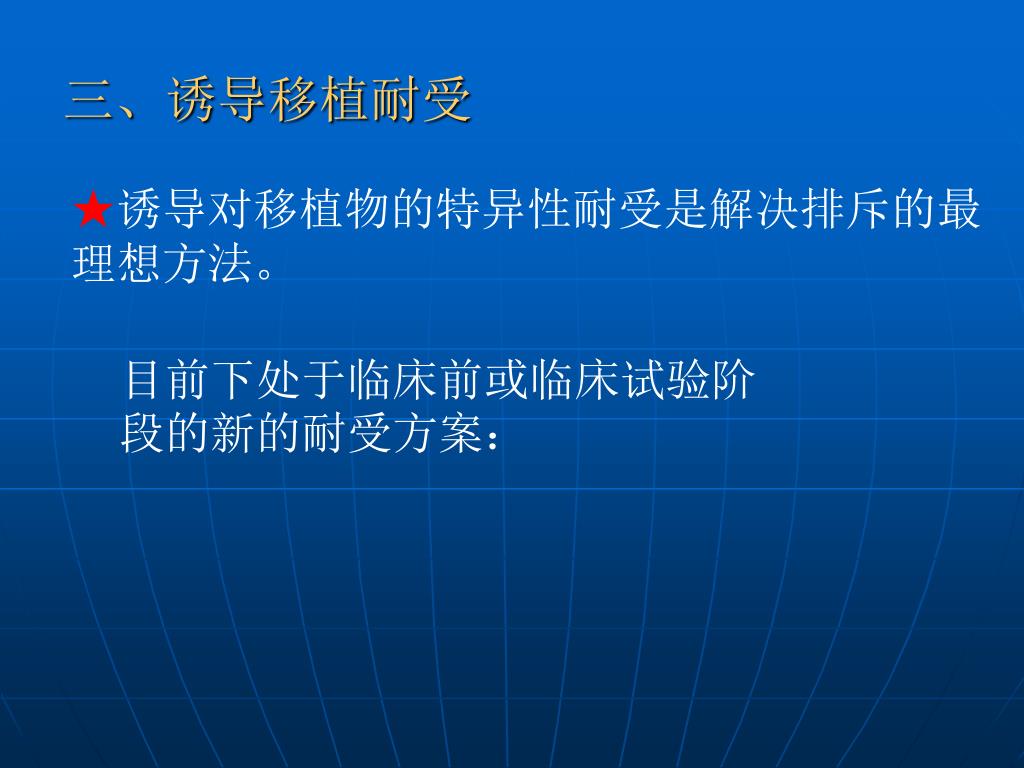 二、诱导移植耐受

★诱导对移植物的特异性耐受是解决排斥的最理想方法。

目前下处于临床前或临床试验阶段的新的耐受方案：